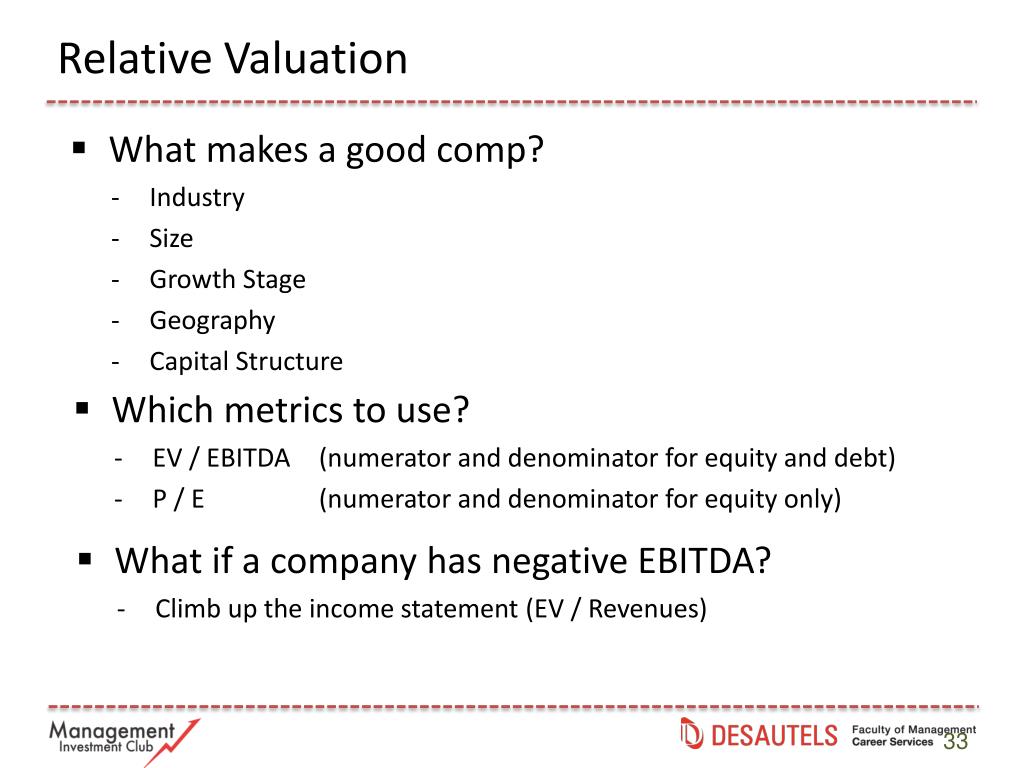 Relative Valuation

▪ What makes a good comp?

- Industry
- Size
- Growth Stage
- Geography
- Capital Structure

▪ Which metrics to use?

- EV / EBITDA (numerator and denominator for equity and debt)
- P / E (numerator and denominator for equity only)

▪ What if a company has negative EBITDA?

- Climb up the income statement (EV / Revenues)

Management Investment Club

DESAUTELS Faculty of Management Career Services

33